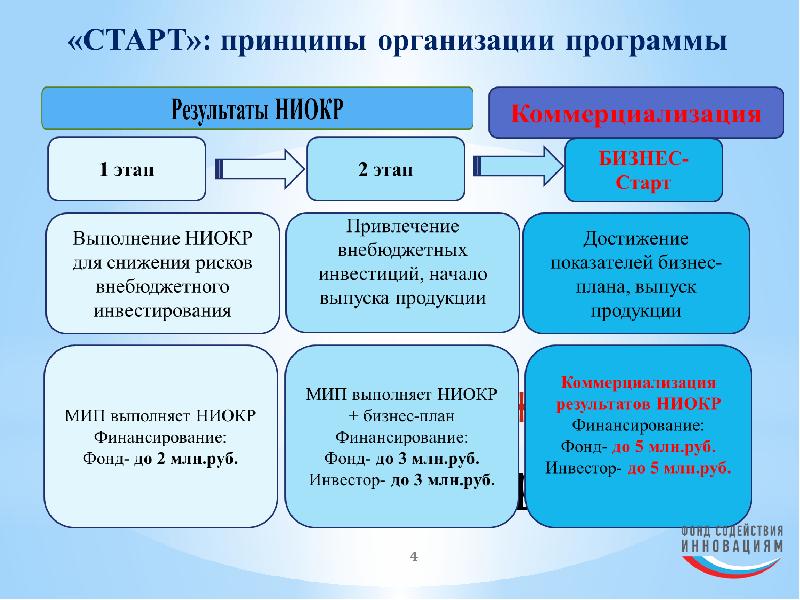 «СТАРТ»: принципы организации программы

Результаты НИОКР

Коммерциализация

1 этап

2 этап

БИЗНЕС-Старт

Выполнение НИОКР для снижения рисков внебюджетного инвестирования

Привлечение внебюджетных инвестиций, начало выпуска продукции

Достижение показателей бизнес-плана, выпуск продукции

МИП выполняет НИОКР
Финансирование:
Фонд- до 2 млн.руб.

МИП выполняет НИОКР
+ бизнес-план
Финансирование:
Фонд- до 3 млн.руб.
Инвестор- до 3 млн.руб.

Коммерциализация результатов НИОКР
Финансирование:
Фонд- до 5 млн.руб.
Инвестор- до 5 млн.руб.

4

ФОНД СОДЕЙСТВИЯ ИННОВАЦИЯМ